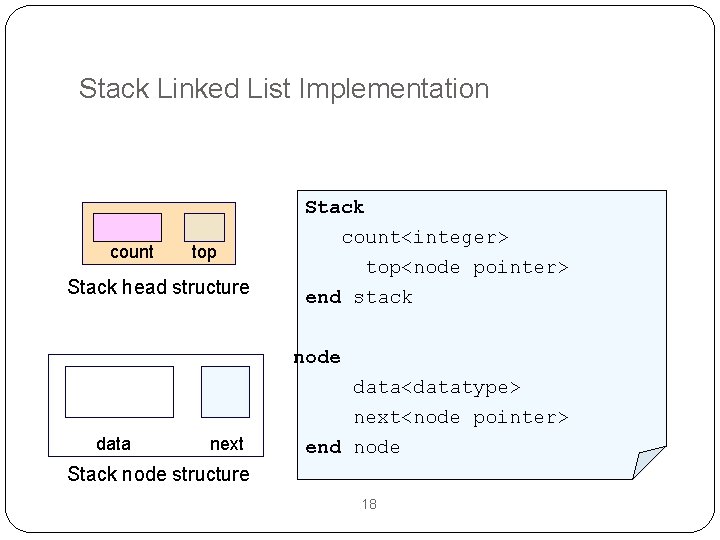 Stack Linked List Implementation

count top

Stack head structure

data next

Stack node structure

Stack
count<integer>
top<node pointer>
end stack

node
data<datatype>
next<node pointer>
end node

18